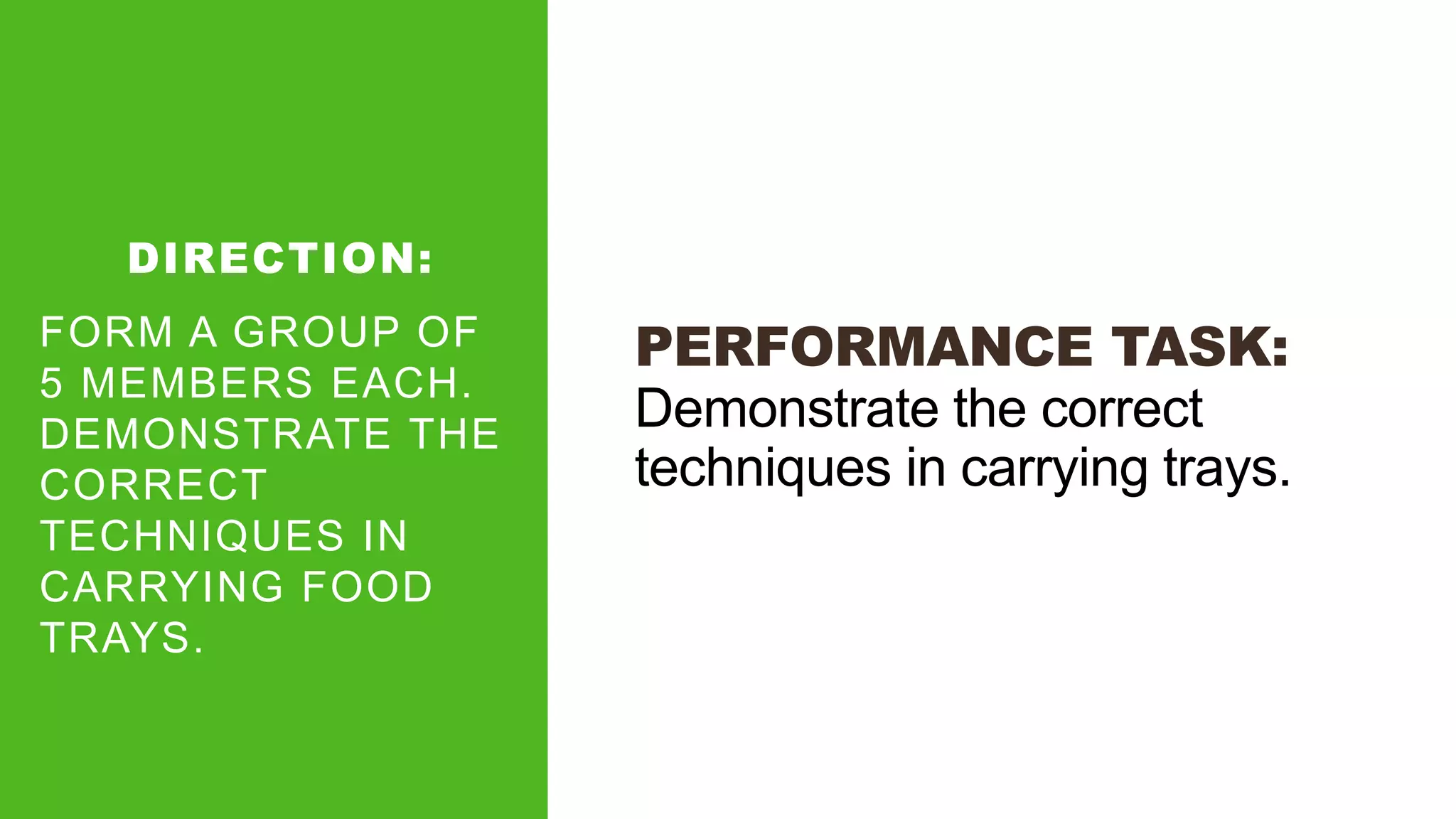 DIRECTION:

FORM A GROUP OF 5 MEMBERS EACH. DEMONSTRATE THE CORRECT TECHNIQUES IN CARRYING FOOD TRAYS.

PERFORMANCE TASK:
Demonstrate the correct techniques in carrying trays.